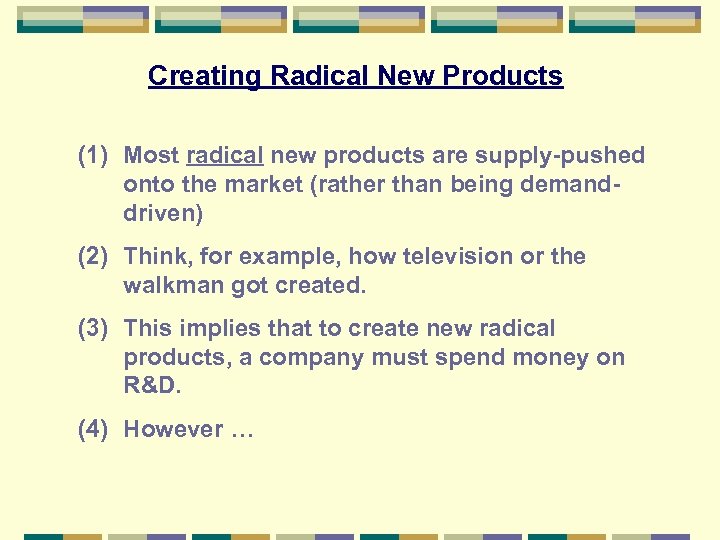 Creating Radical New Products

(1) Most radical new products are supply-pushed onto the market (rather than being demand-driven)

(2) Think, for example, how television or the walkman got created.

(3) This implies that to create new radical products, a company must spend money on R&D.

(4) However …